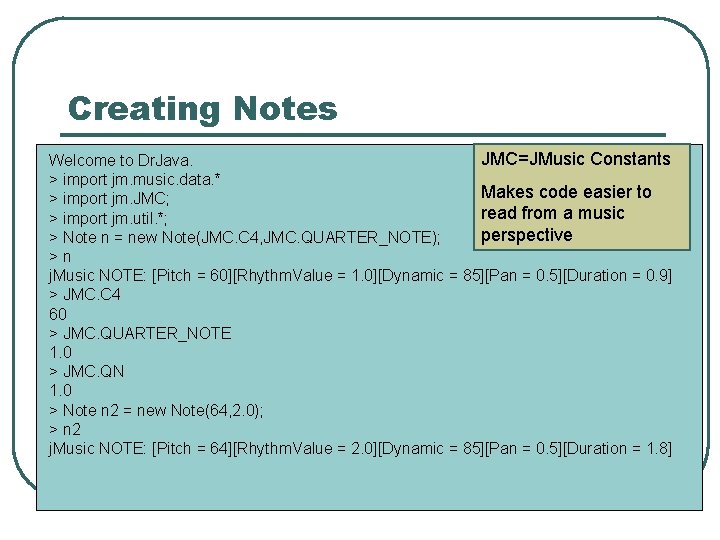 Creating Notes

Welcome to DrJava.
> import jm.music.data.*
> import jm.JMC;
> import jm.util.*;
> Note n = new Note(JMC.C4,JMC.QUARTER_NOTE);
> n
jMusic NOTE: [Pitch = 60][RhythmValue = 1.0][Dynamic = 85][Pan = 0.5][Duration = 0.9]
> JMC.C4
60
> JMC.QUARTER_NOTE
1.0
> JMC.QN
1.0
> Note n2 = new Note(64,2.0);
> n2
jMusic NOTE: [Pitch = 64][RhythmValue = 2.0][Dynamic = 85][Pan = 0.5][Duration = 1.8]

JMC=JMusic Constants

Makes code easier to read from a music perspective